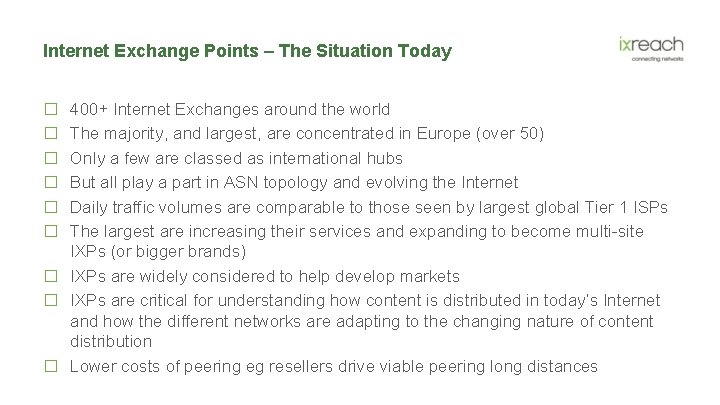 Internet Exchange Points – The Situation Today

ixreach
connecting networks

☐ 400+ Internet Exchanges around the world
☐ The majority, and largest, are concentrated in Europe (over 50)
☐ Only a few are classed as international hubs
☐ But all play a part in ASN topology and evolving the Internet
☐ Daily traffic volumes are comparable to those seen by largest global Tier 1 ISPs
☐ The largest are increasing their services and expanding to become multi-site IXPs (or bigger brands)
☐ IXPs are widely considered to help develop markets
☐ IXPs are critical for understanding how content is distributed in today's Internet and how the different networks are adapting to the changing nature of content distribution
☐ Lower costs of peering eg resellers drive viable peering long distances